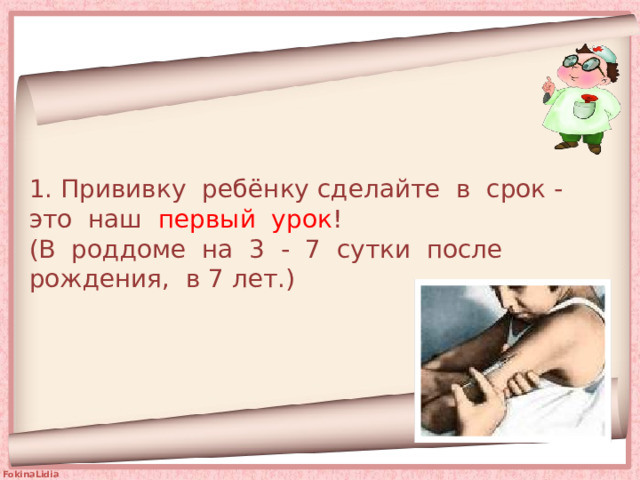 1. Прививку ребёнку сделайте в срок - это наш первый урок!
(В роддоме на 3 - 7 сутки после рождения, в 7 лет.)

FokinaLidia